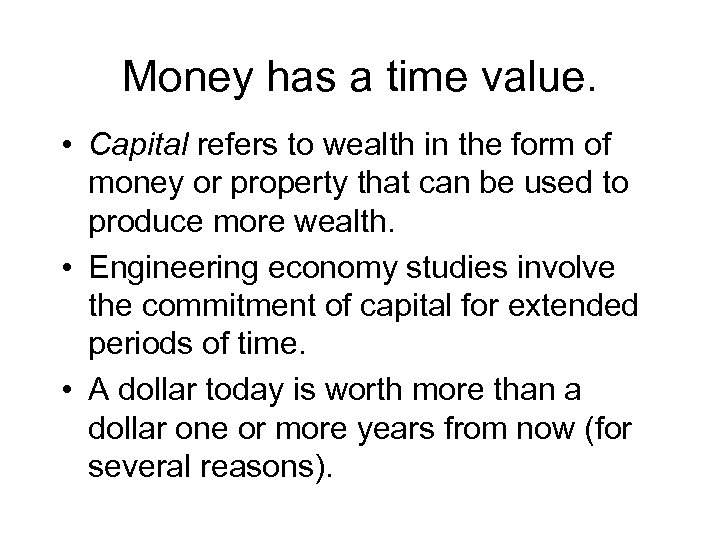 Money has a time value.

• Capital refers to wealth in the form of money or property that can be used to produce more wealth.

• Engineering economy studies involve the commitment of capital for extended periods of time.

• A dollar today is worth more than a dollar one or more years from now (for several reasons).